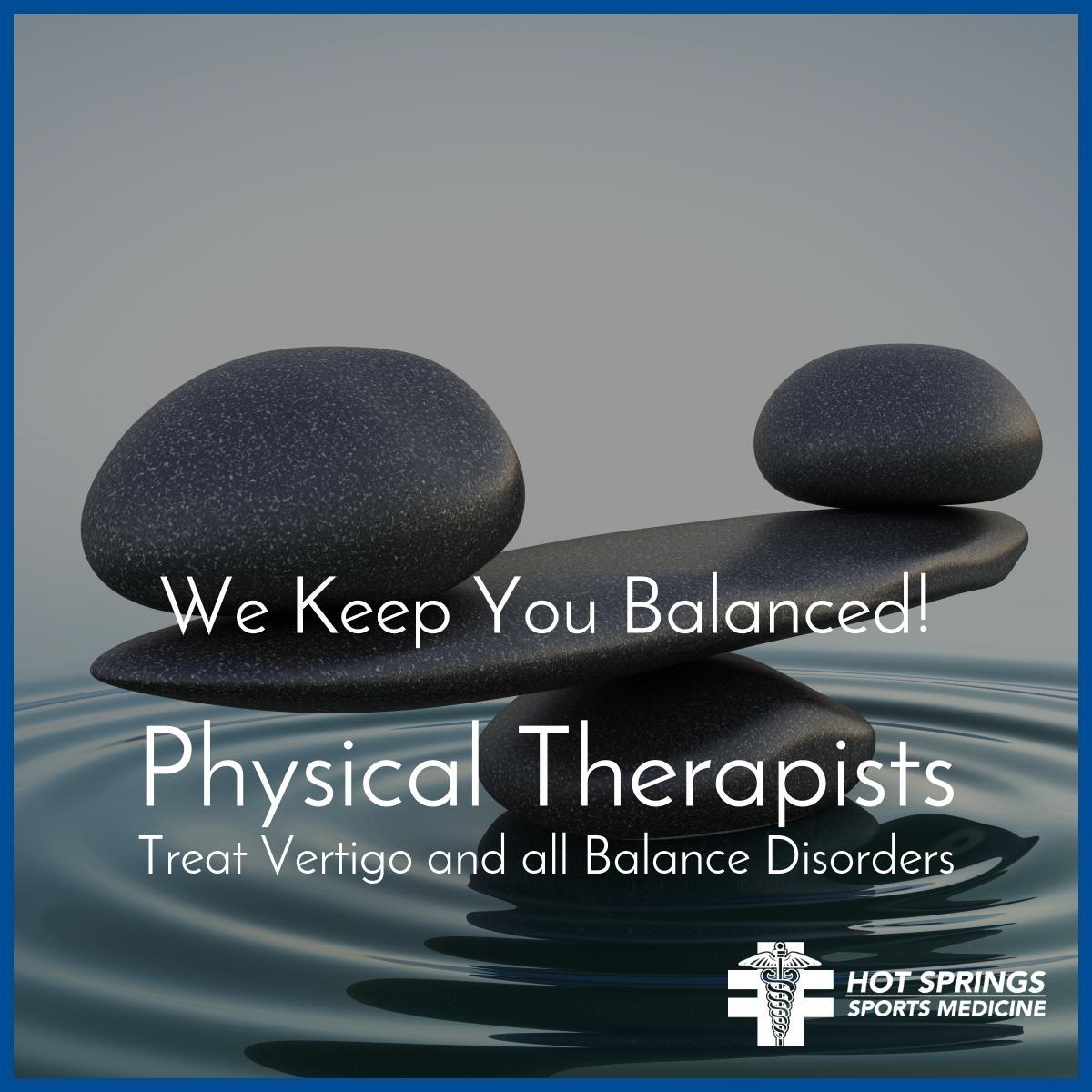 We Keep You Balanced!

Physical Therapists

Treat Vertigo and all Balance Disorders

HOT SPRINGS
SPORTS MEDICINE